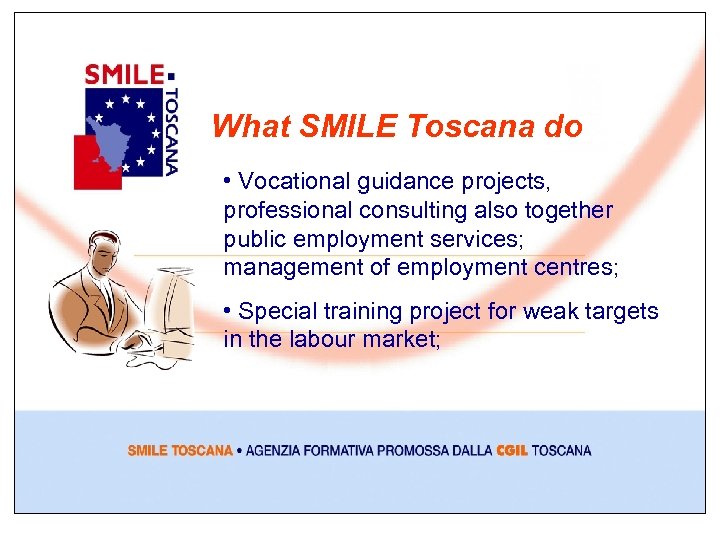 SMILE
TOSCANA

What SMILE Toscana do

• Vocational guidance projects, professional consulting also together public employment services; management of employment centres;

• Special training project for weak targets in the labour market;

SMILE TOSCANA • AGENZIA FORMATIVA PROMOSSA DALLA CGIL TOSCANA